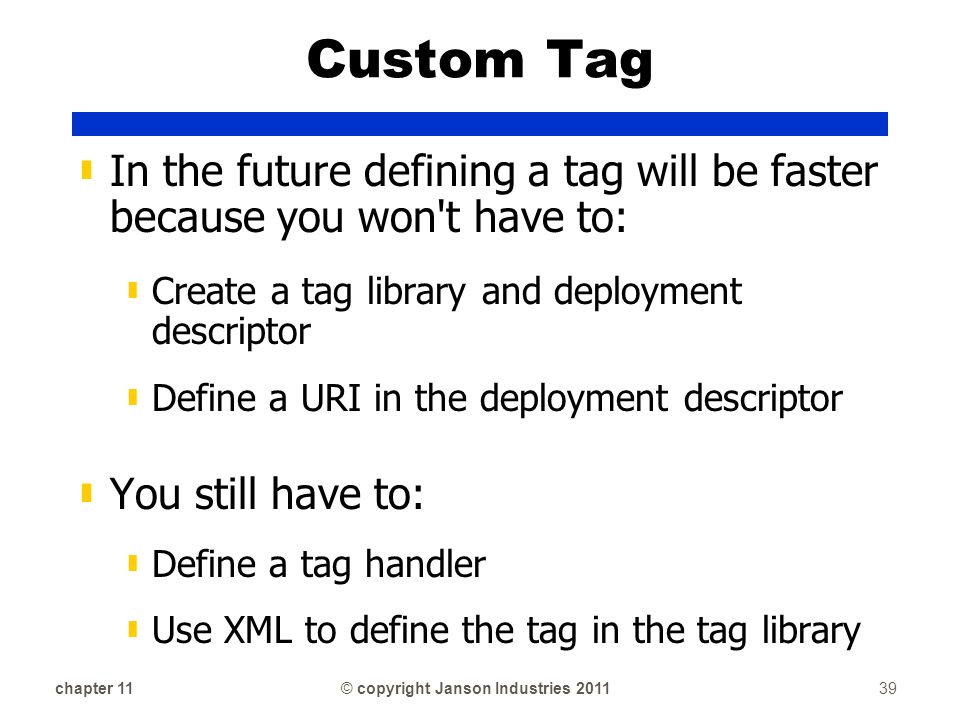 Custom Tag

In the future defining a tag will be faster because you won't have to:

Create a tag library and deployment descriptor

Define a URI in the deployment descriptor

You still have to:

Define a tag handler

Use XML to define the tag in the tag library

chapter 11

© copyright Janson Industries 2011

39